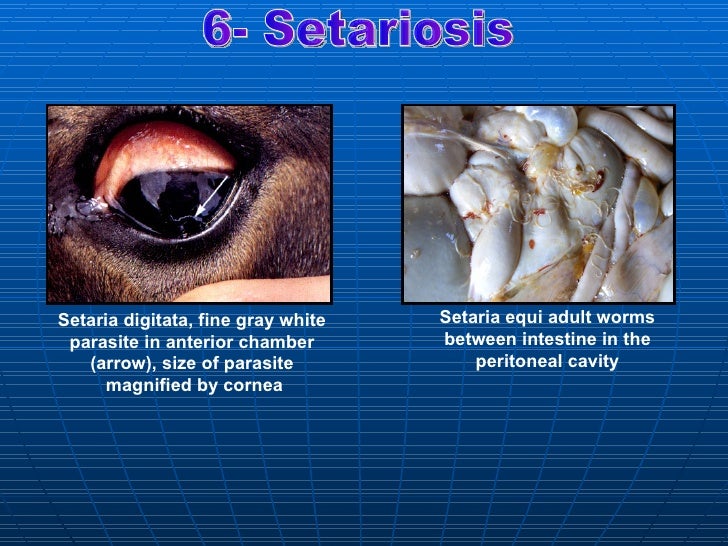 6- Setariosis

Setaria digitata, fine gray white parasite in anterior chamber (arrow), size of parasite magnified by cornea

Setaria equi adult worms between intestine in the peritoneal cavity